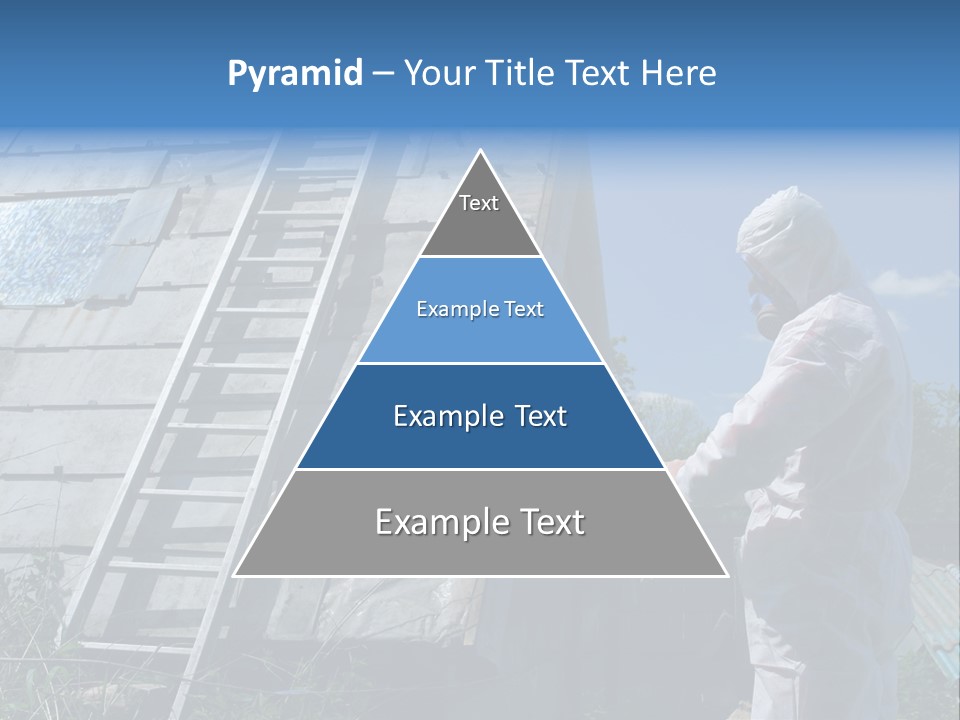 Pyramid – Your Title Text Here

Text

Example Text

Example Text

Example Text